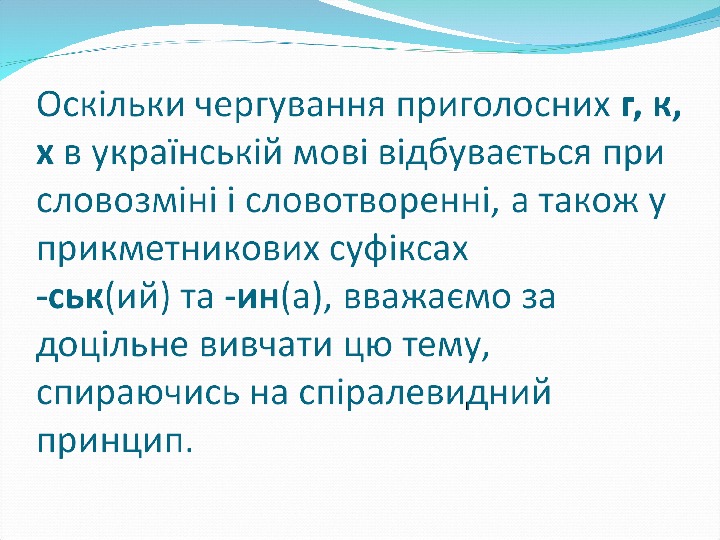 Оскільки чергування приголосних г, к, х в українській мові відбувається при словозміні і словотворенні, а також у прикметникових суфіксах -ськ(ий) та -ин(а), вважаємо за доцільне вивчати цю тему, спираючись на спіралевидний принцип.